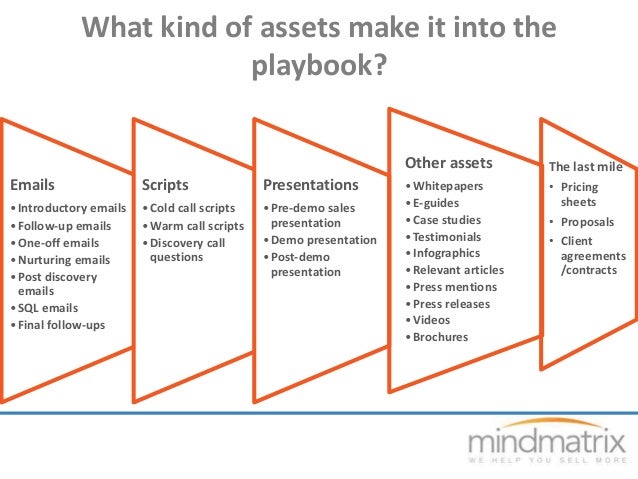 What kind of assets make it into the playbook?

Emails
• Introductory emails
• Follow-up emails
• One-off emails
• Nurturing emails
• Post discovery emails
• SQL emails
• Final follow-ups

Scripts
• Cold call scripts
• Warm call scripts
• Discovery call questions

Presentations
• Pre-demo sales presentation
• Demo presentation
• Post-demo presentation

Other assets
• Whitepapers
• E-guides
• Case studies
• Testimonials
• Infographics
• Relevant articles
• Press mentions
• Press releases
• Videos
• Brochures

The last mile
• Pricing sheets
• Proposals
• Client agreements /contracts

mindmatrix
WE HELP YOU SELL MORE